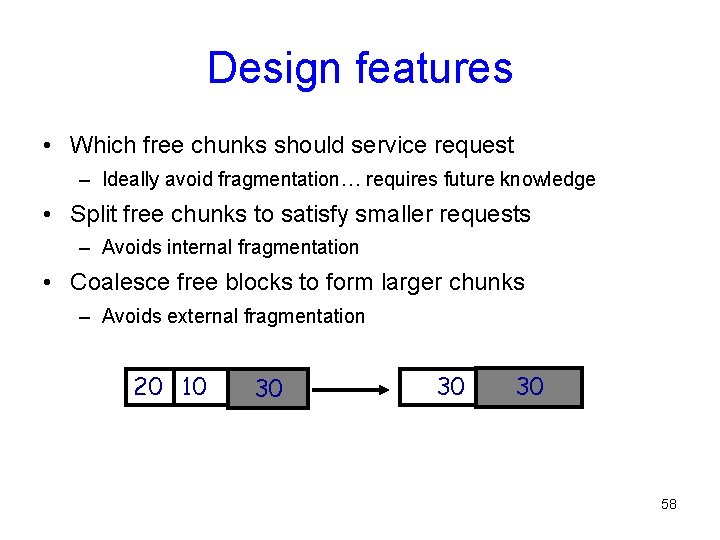 Design features

• Which free chunks should service request
  – Ideally avoid fragmentation… requires future knowledge
• Split free chunks to satisfy smaller requests
  – Avoids internal fragmentation
• Coalesce free blocks to form larger chunks
  – Avoids external fragmentation

20 10 30

30 30

58